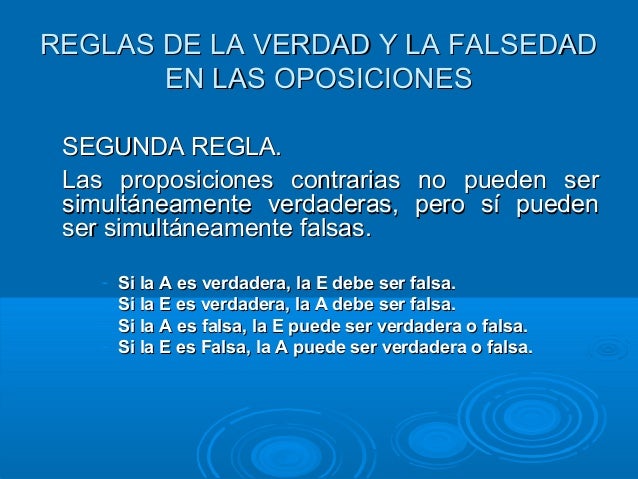 REGLAS DE LA VERDAD Y LA FALSEDAD EN LAS OPOSICIONES

SEGUNDA REGLA.

Las proposiciones contrarias no pueden ser simultáneamente verdaderas, pero sí pueden ser simultáneamente falsas.

- Si la A es verdadera, la E debe ser falsa.
- Si la E es verdadera, la A debe ser falsa.
- Si la A es falsa, la E puede ser verdadera o falsa.
- Si la E es Falsa, la A puede ser verdadera o falsa.